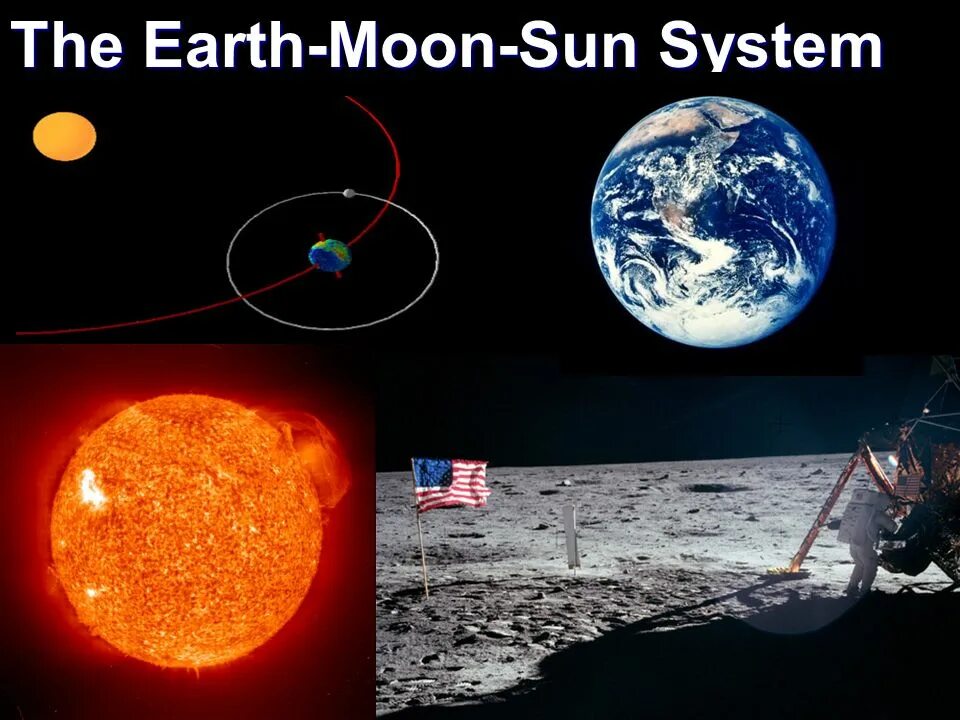 The Earth-Moon-Sun System